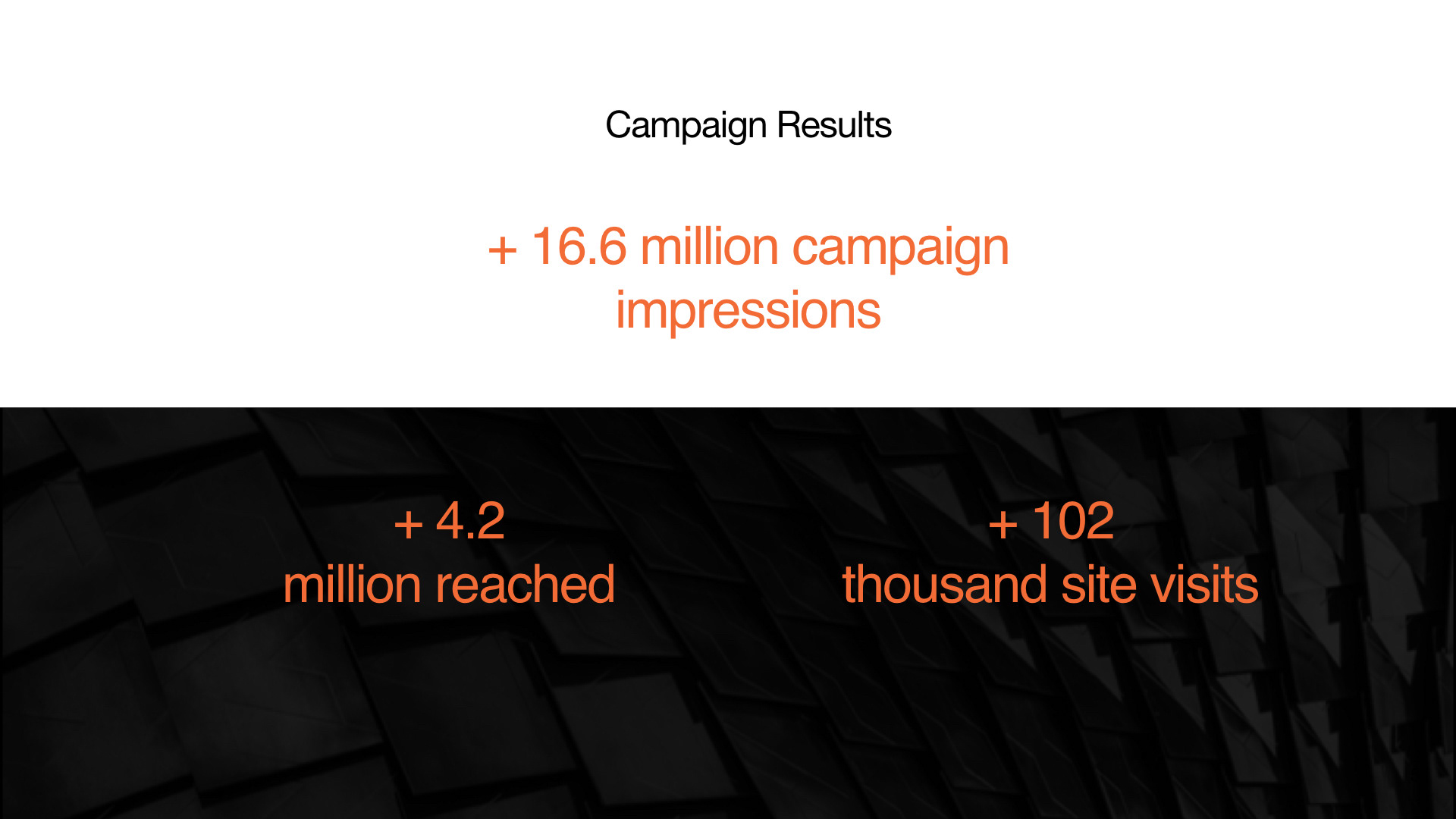 Campaign Results

+ 16.6 million campaign impressions

+ 4.2
million reached

+ 102
thousand site visits